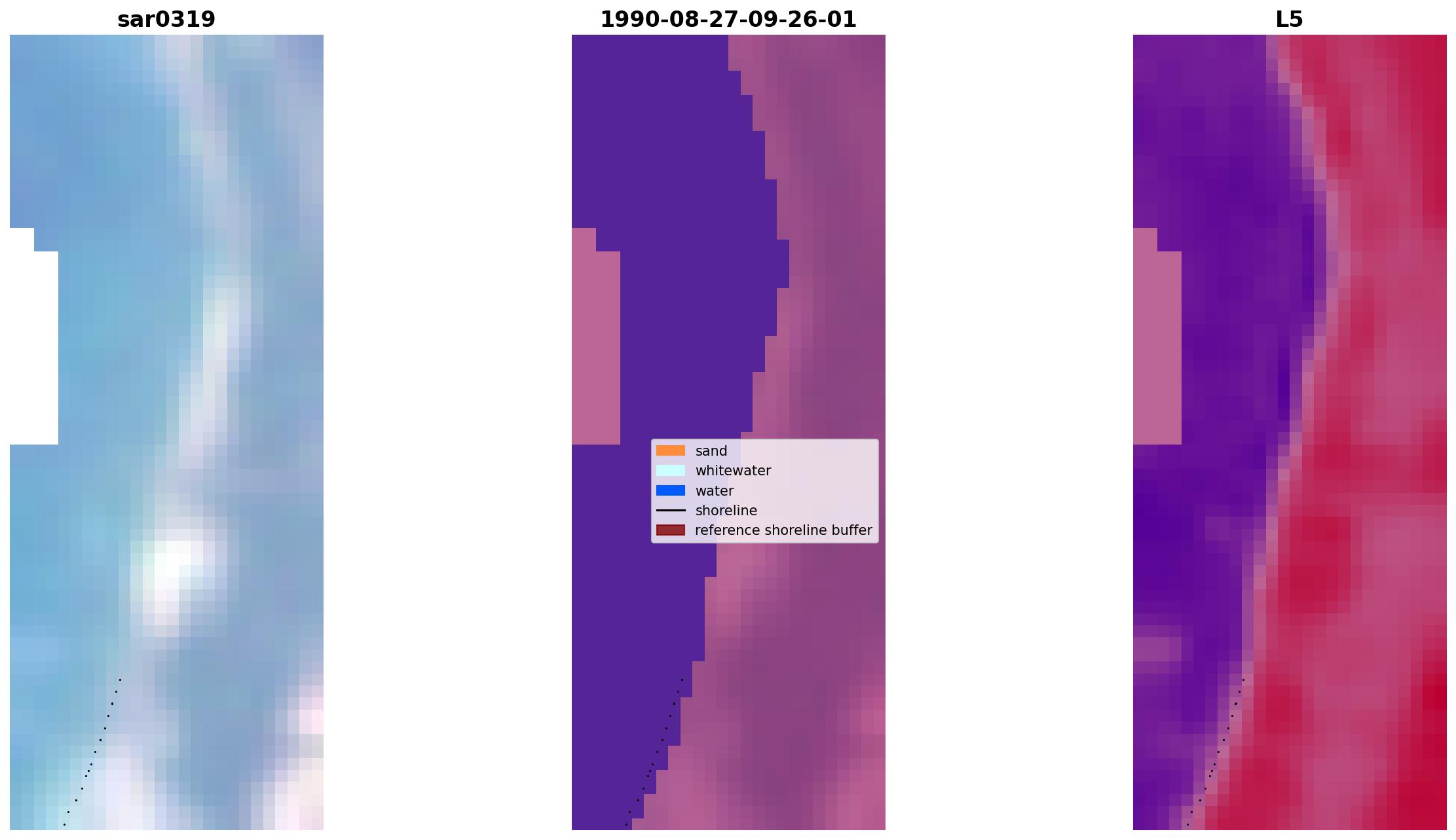 sar0319

1990-08-27-09-26-01

L5

sand
whitewater
water
shoreline
reference shoreline buffer